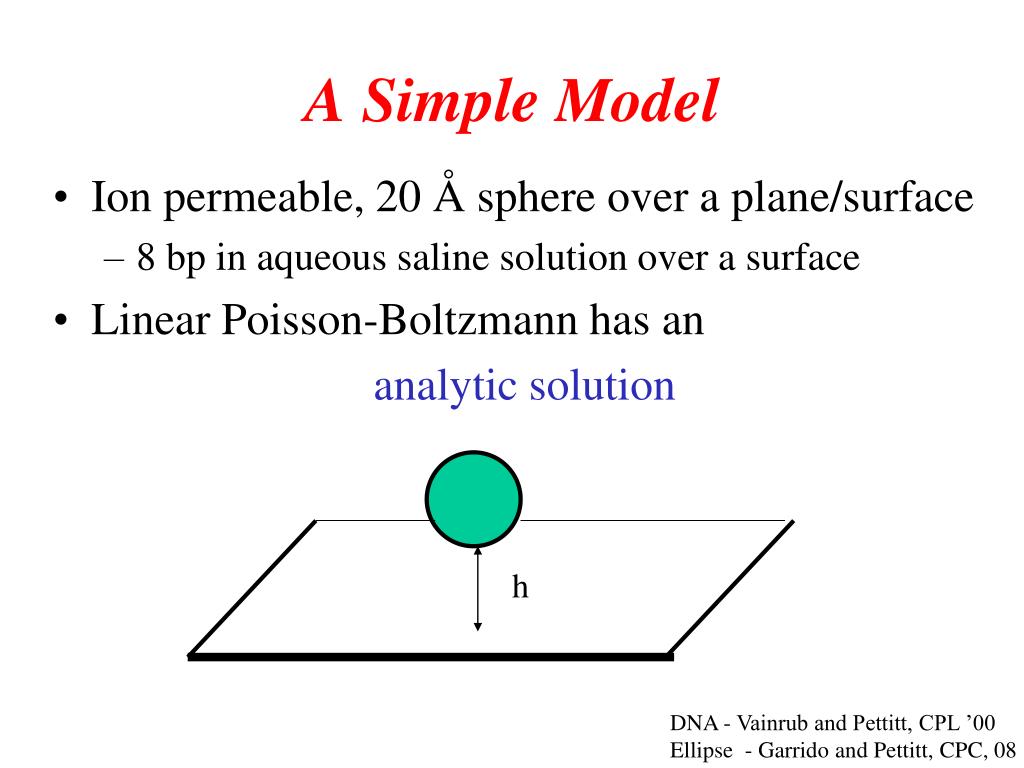 A Simple Model

• Ion permeable, 20 Å sphere over a plane/surface

– 8 bp in aqueous saline solution over a surface

• Linear Poisson-Boltzmann has an analytic solution

h

DNA - Vainrub and Pettitt, CPL ’00
Ellipse - Garrido and Pettitt, CPC, 08